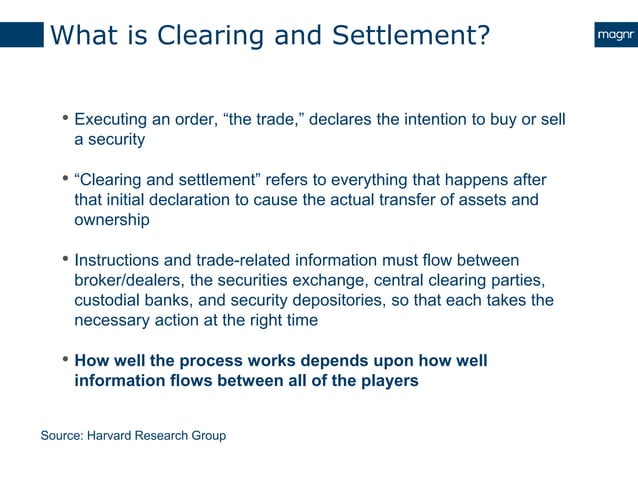 What is Clearing and Settlement?

magnr

• Executing an order, “the trade,” declares the intention to buy or sell a security

• “Clearing and settlement” refers to everything that happens after that initial declaration to cause the actual transfer of assets and ownership

• Instructions and trade-related information must flow between broker/dealers, the securities exchange, central clearing parties, custodial banks, and security depositories, so that each takes the necessary action at the right time

• How well the process works depends upon how well information flows between all of the players

Source: Harvard Research Group